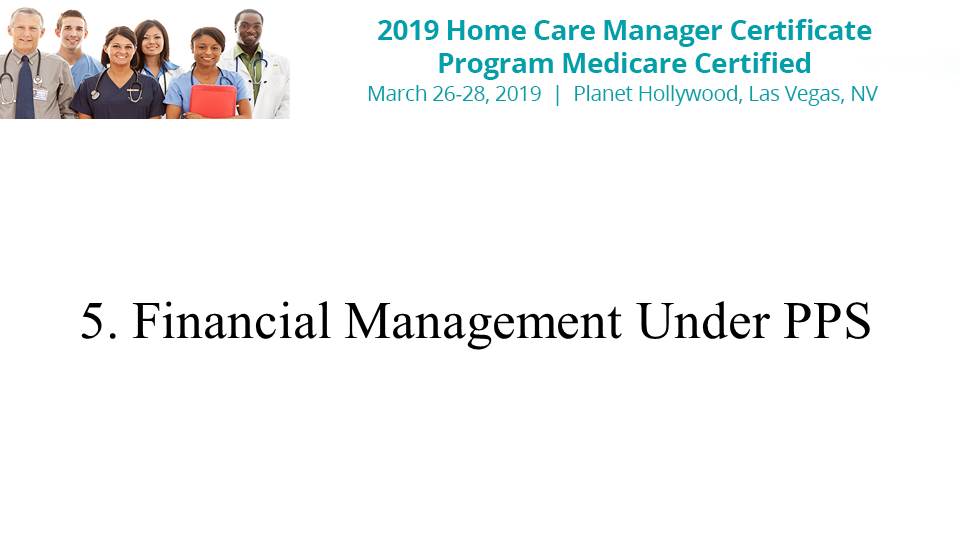 2019 Home Care Manager Certificate Program Medicare Certified
March 26-28, 2019 | Planet Hollywood, Las Vegas, NV

5. Financial Management Under PPS